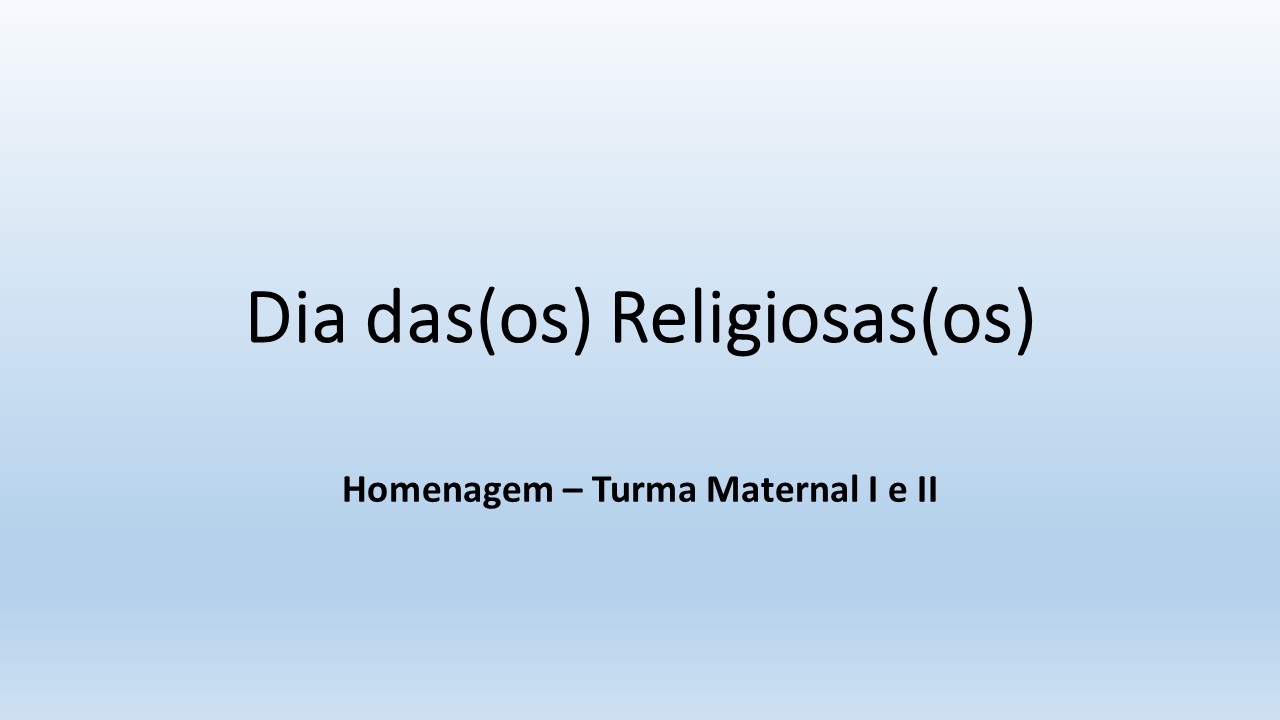 Dia das(os) Religiosas(os)

Homenagem – Turma Maternal I e II